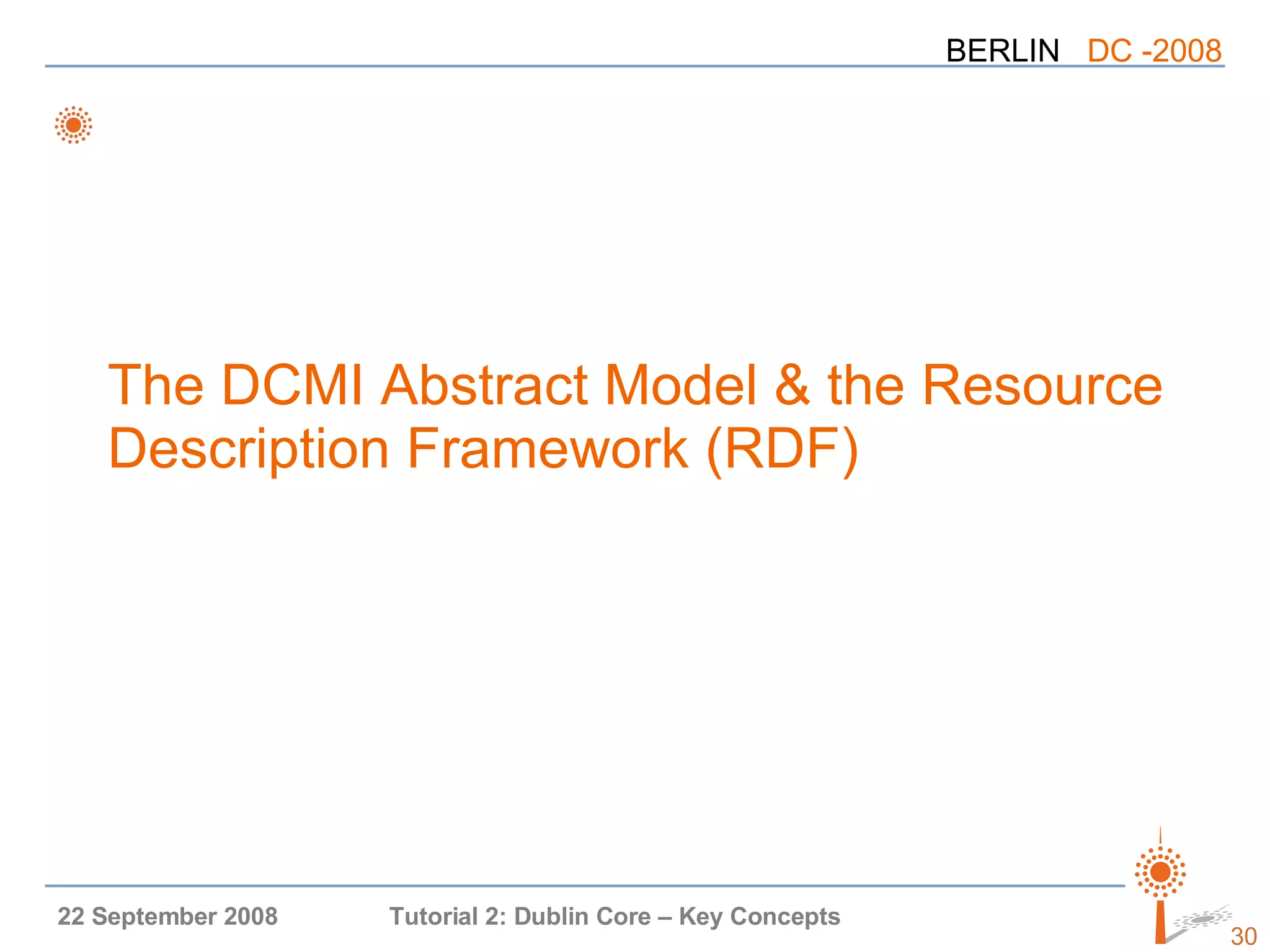 BERLIN DC -2008

The DCMI Abstract Model & the Resource Description Framework (RDF)

22 September 2008 Tutorial 2: Dublin Core – Key Concepts

30